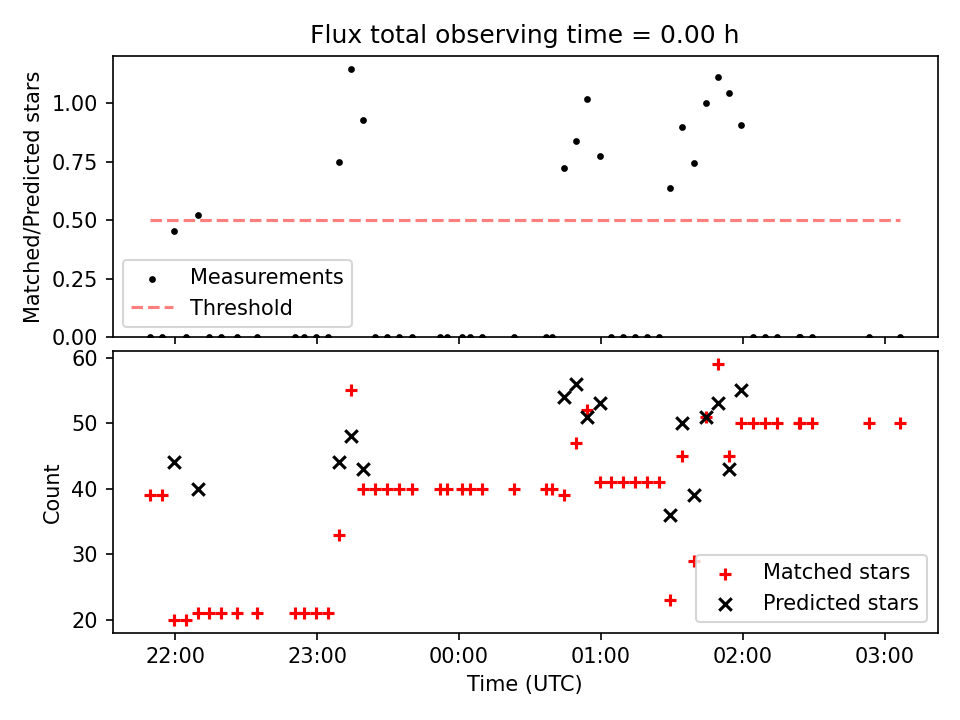 Flux total observing time = 0.00 h

Matched/Predicted stars

1.00
0.75
0.50
0.25
0.00

Measurements
Threshold

Count

60
50
40
30
20

Matched stars
Predicted stars

22:00
23:00
00:00
01:00
02:00
03:00

Time (UTC)